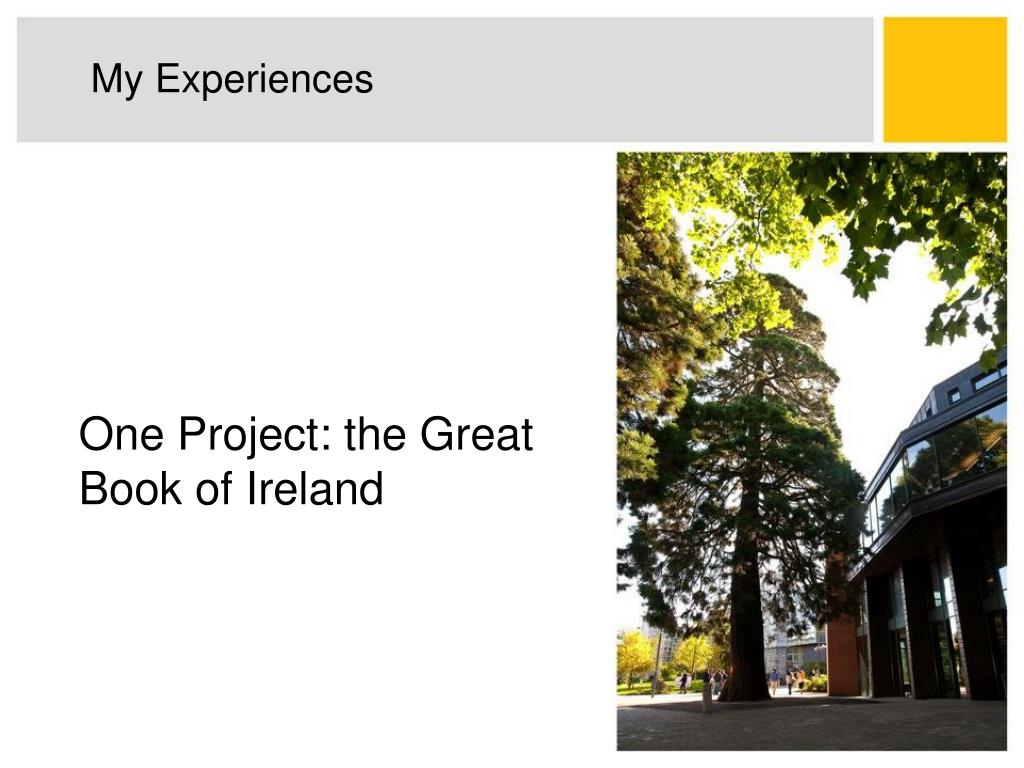 My Experiences

One Project: the Great Book of Ireland